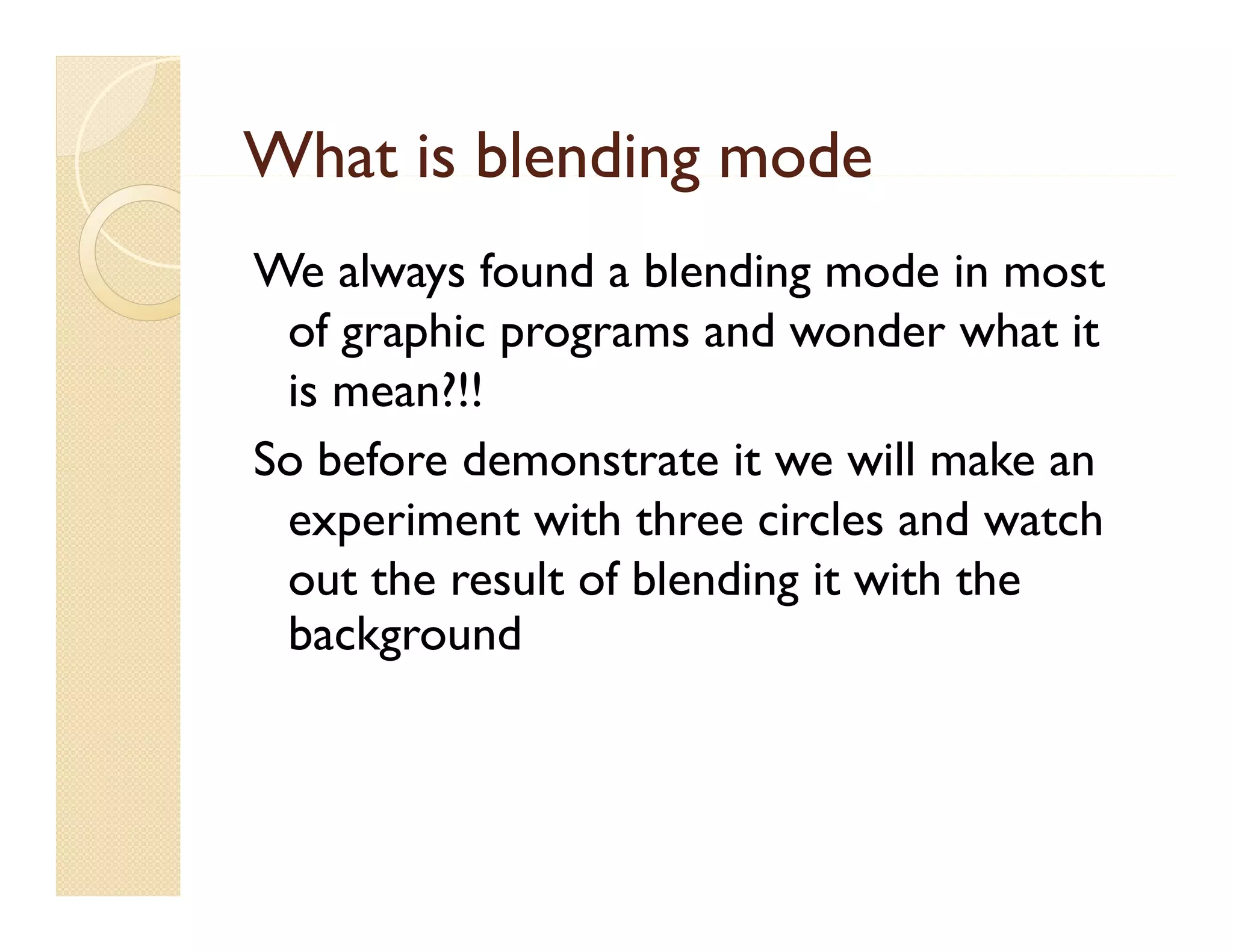 What is blending mode

We always found a blending mode in most of graphic programs and wonder what it is mean?!!

So before demonstrate it we will make an experiment with three circles and watch out the result of blending it with the background